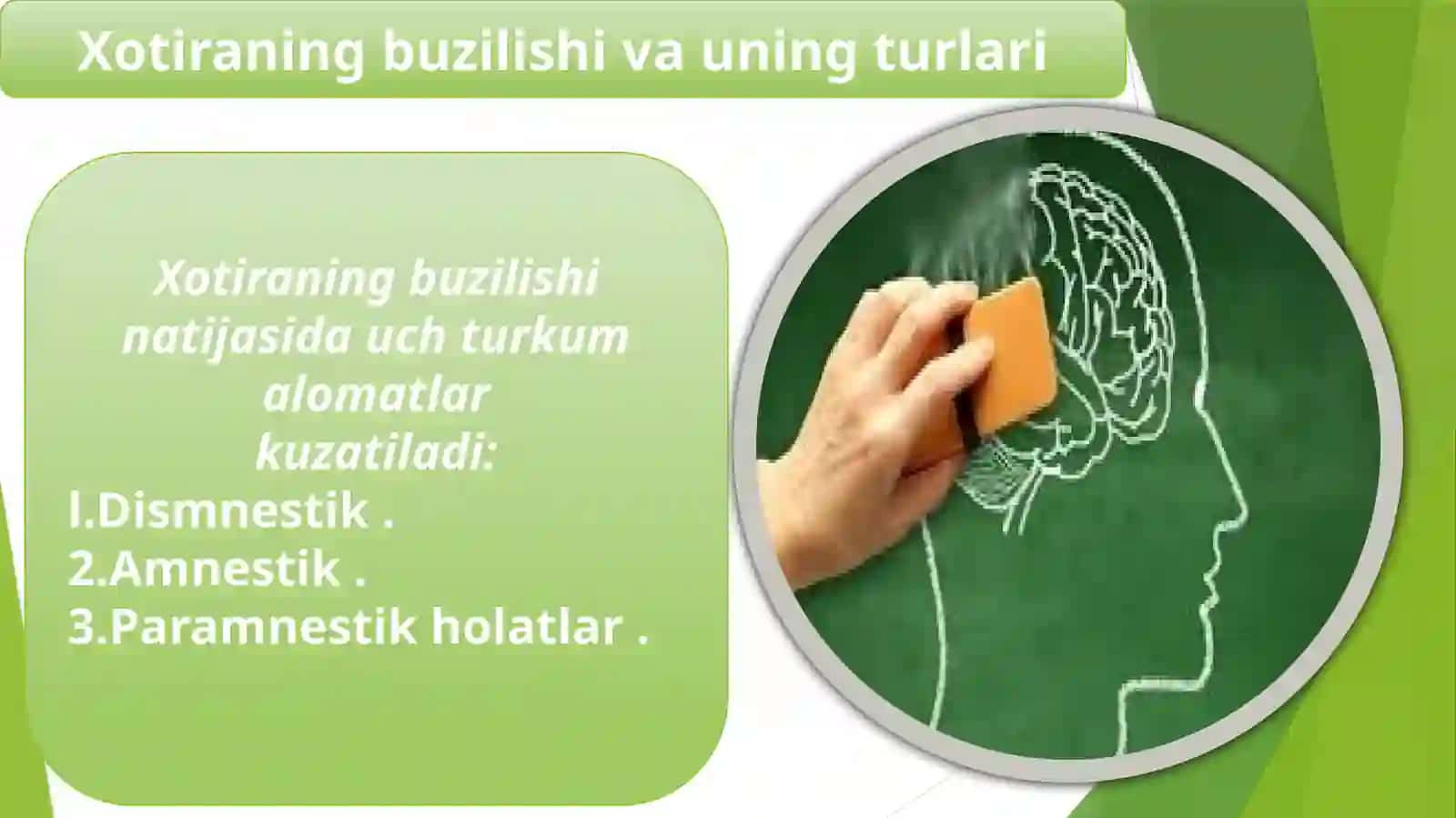 Xotiraning buzilishi va uning turlari

Xotiraning buzilishi natijasida uch turkum alomatlar kuzatiladi:
l.Dismnestik .
2.Amnestik .
3.Paramnestik holatlar .